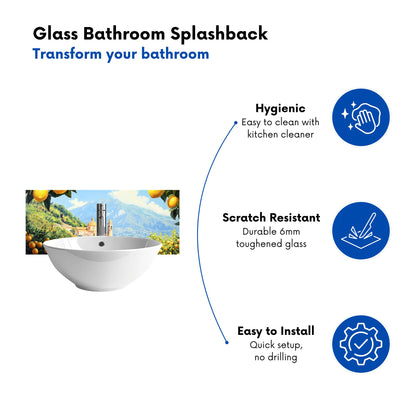 Glass Bathroom Splashback
Transform your bathroom

Hygienic
Easy to clean with kitchen cleaner

Scratch Resistant
Durable 6mm toughened glass

Easy to Install
Quick setup, no drilling